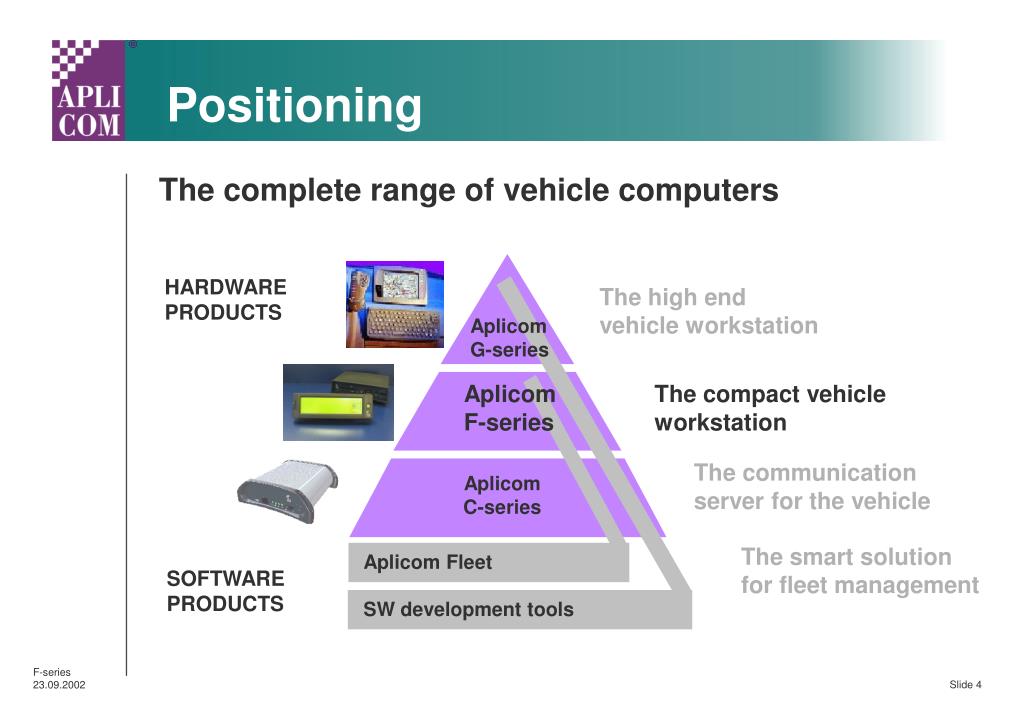 APLI COM ®

Positioning

The complete range of vehicle computers

HARDWARE PRODUCTS

Aplicom G-series

The high end vehicle workstation

Aplicom F-series

The compact vehicle workstation

Aplicom C-series

The communication server for the vehicle

Aplicom Fleet

The smart solution for fleet management

SOFTWARE PRODUCTS

SW development tools

F-series
23.09.2002

Slide 4